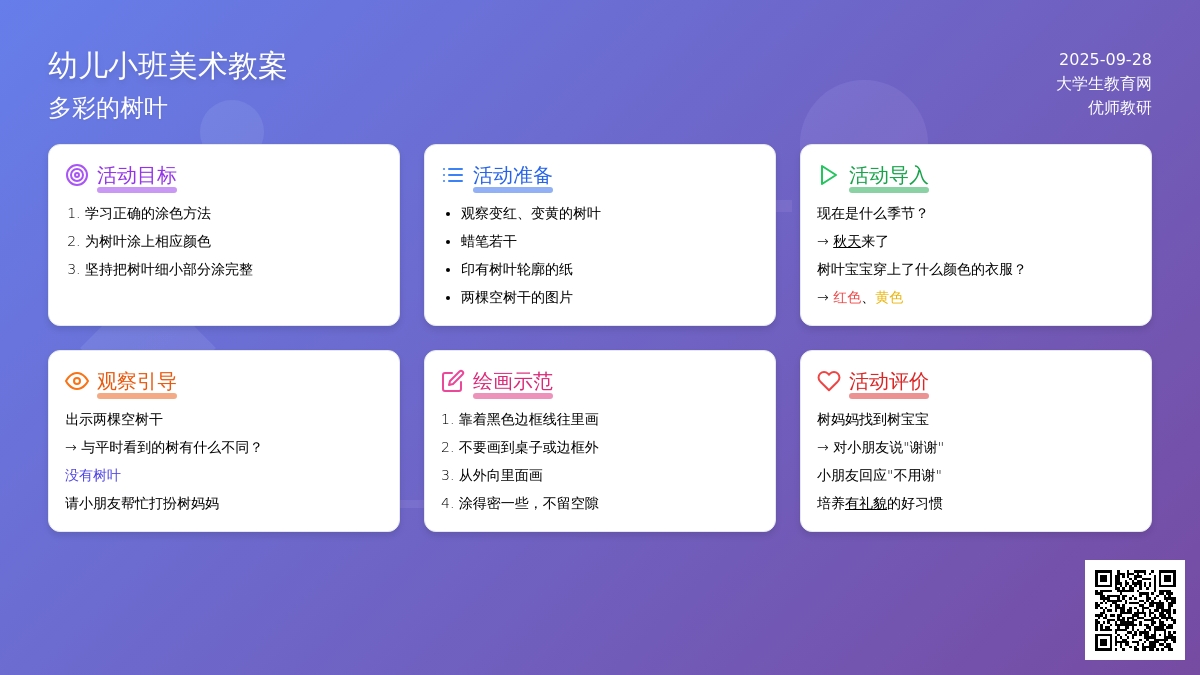 幼儿小班美术教案
多彩的树叶

2025-09-28
大学生教育网
优师教研

活动目标
1. 学习正确的涂色方法
2. 为树叶涂上相应颜色
3. 坚持把树叶细小部分涂完整

活动准备
- 观察变红、变黄的树叶
- 蜡笔若干
- 印有树叶轮廓的纸
- 两棵空树干的图片

活动导入
现在是什么季节？
→ 秋天来了
树叶宝宝穿上了什么颜色的衣服？
→ 红色、黄色

观察引导
出示两棵空树干
→ 与平时看到的树有什么不同？
没有树叶
请小朋友帮忙打扮树妈妈

绘画示范
1. 靠着黑色边框线往里画
2. 不要画到桌子或边框外
3. 从外向里面画
4. 涂得密一些，不留空隙

活动评价
树妈妈找到树宝宝
→ 对小朋友说"谢谢"
小朋友回应"不用谢"
培养有礼貌的好习惯